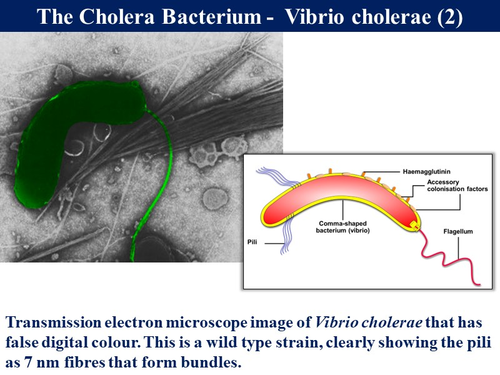 The Cholera Bacterium - Vibrio cholerae (2)

Haemagglutinin

Accessory colonisation factors

Comma-shaped bacterium (vibrio)

Pili

Flagellum

Transmission electron microscope image of Vibrio cholerae that has false digital colour. This is a wild type strain, clearly showing the pili as 7 nm fibres that form bundles.